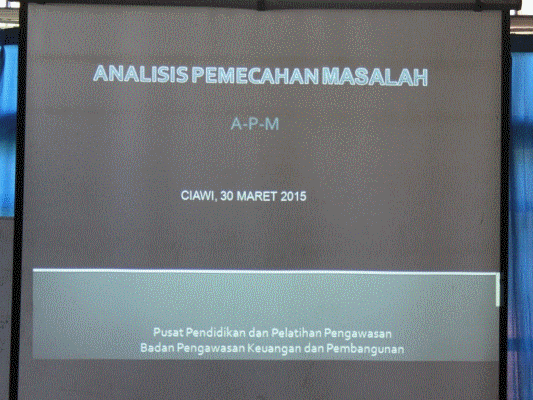 ANALISIS PEMECAHAN MASALAH

A-P-M

CIAWI, 30 MARET 2015

Pusat Pendidikan dan Pelatihan Pengawasan
Badan Pengawasan Keuangan dan Pembangunan